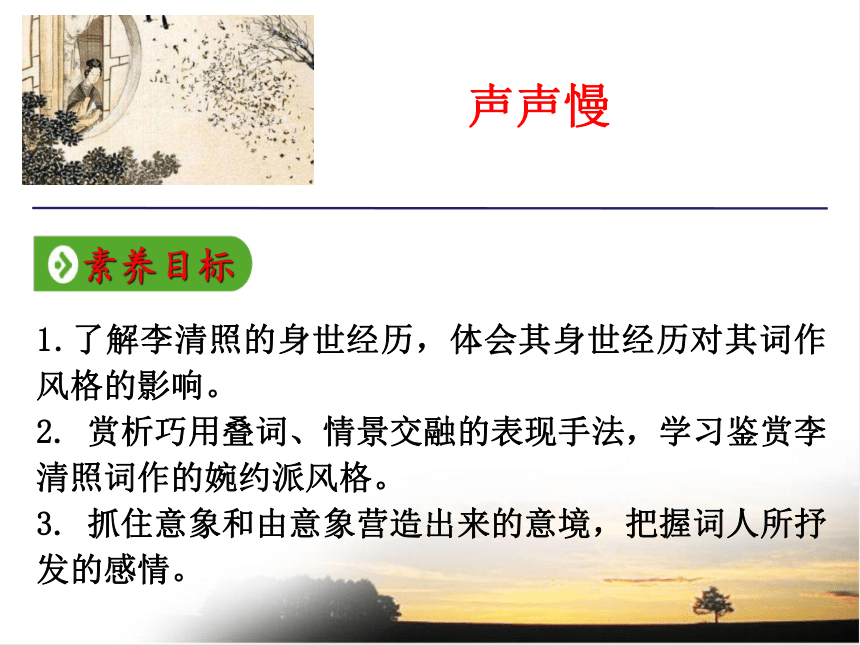 声声慢

素养目标

1.了解李清照的身世经历，体会其身世经历对其词作风格的影响。

2. 赏析巧用叠词、情景交融的表现手法，学习鉴赏李清照词作的婉约派风格。

3. 抓住意象和由意象营造出来的意境，把握词人所抒发的感情。